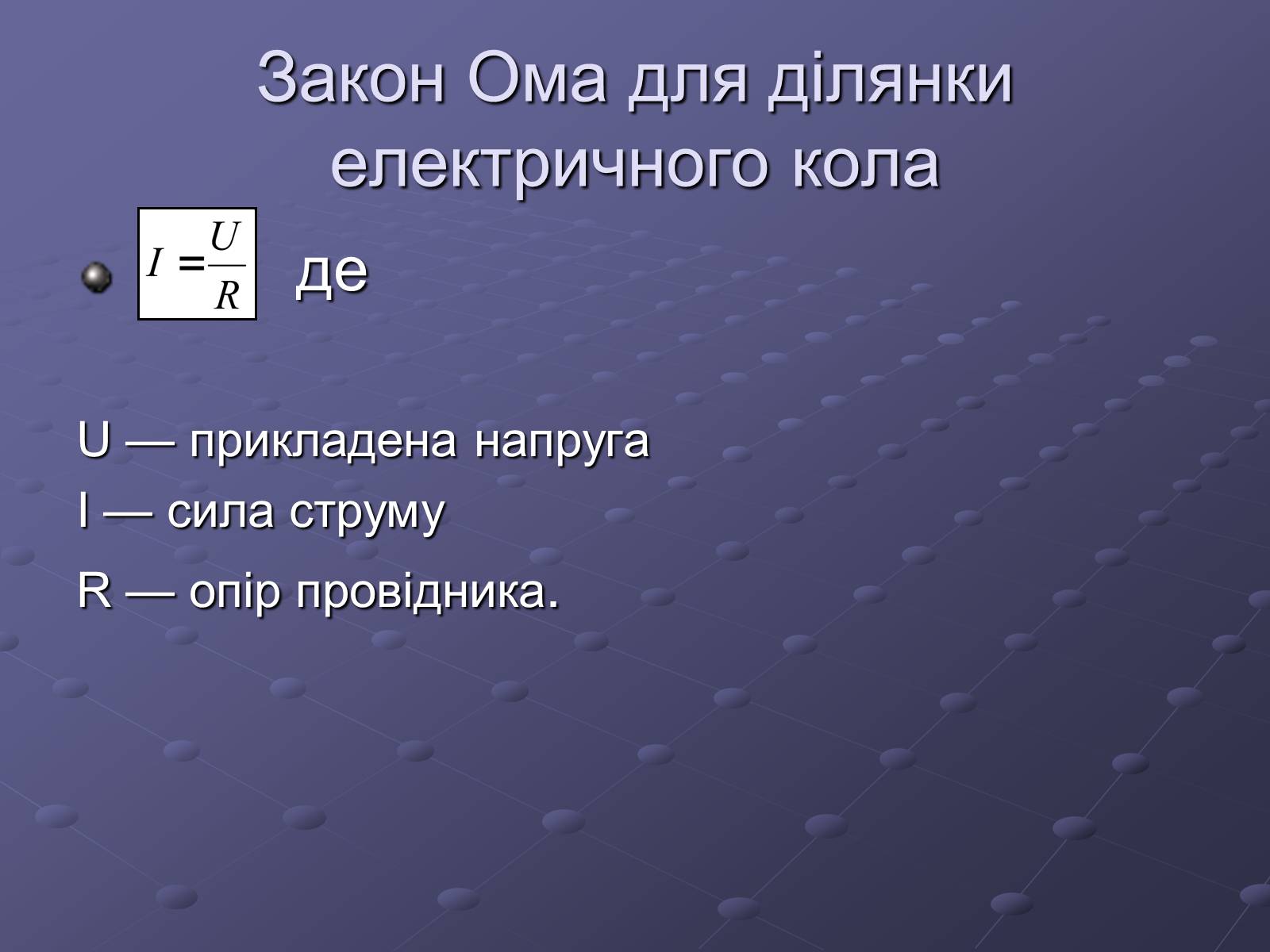 Закон Ома для ділянки електричного кола

$I = \frac{U}{R}$ де

U — прикладена напруга
I — сила струму
R — опір провідника.